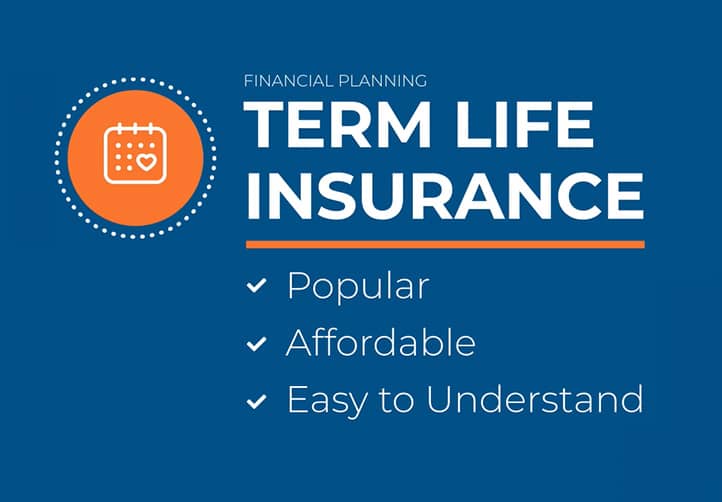 FINANCIAL PLANNING

TERM LIFE INSURANCE

✓ Popular
✓ Affordable
✓ Easy to Understand